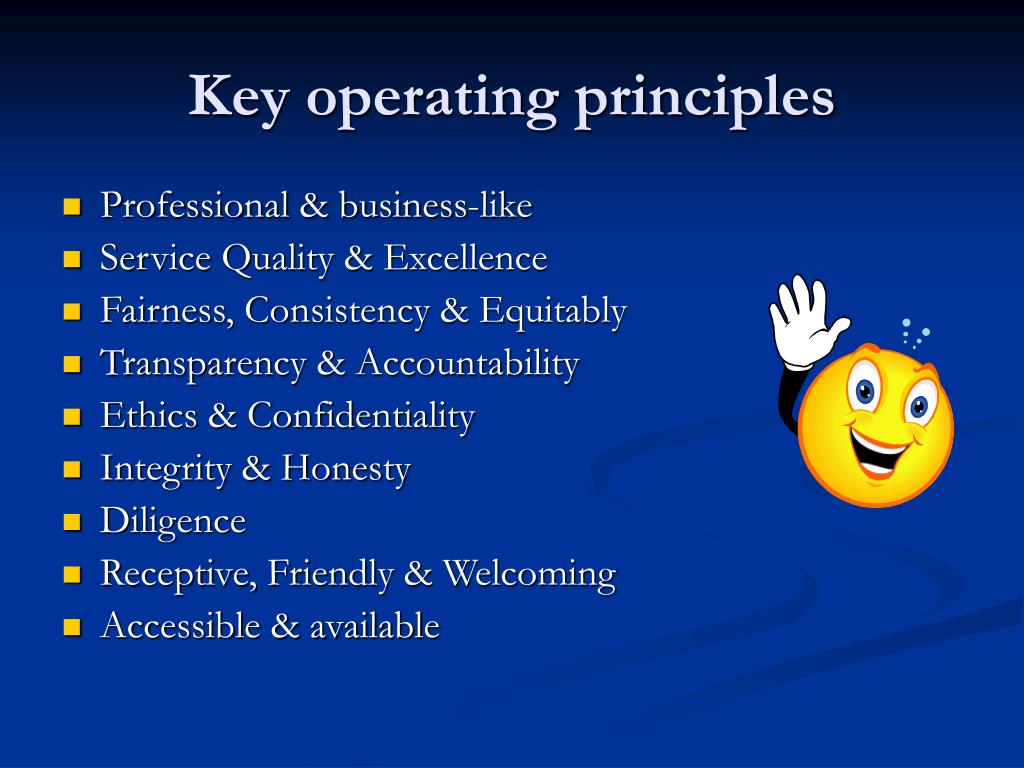 Key operating principles

- Professional & business-like
- Service Quality & Excellence
- Fairness, Consistency & Equitably
- Transparency & Accountability
- Ethics & Confidentiality
- Integrity & Honesty
- Diligence
- Receptive, Friendly & Welcoming
- Accessible & available